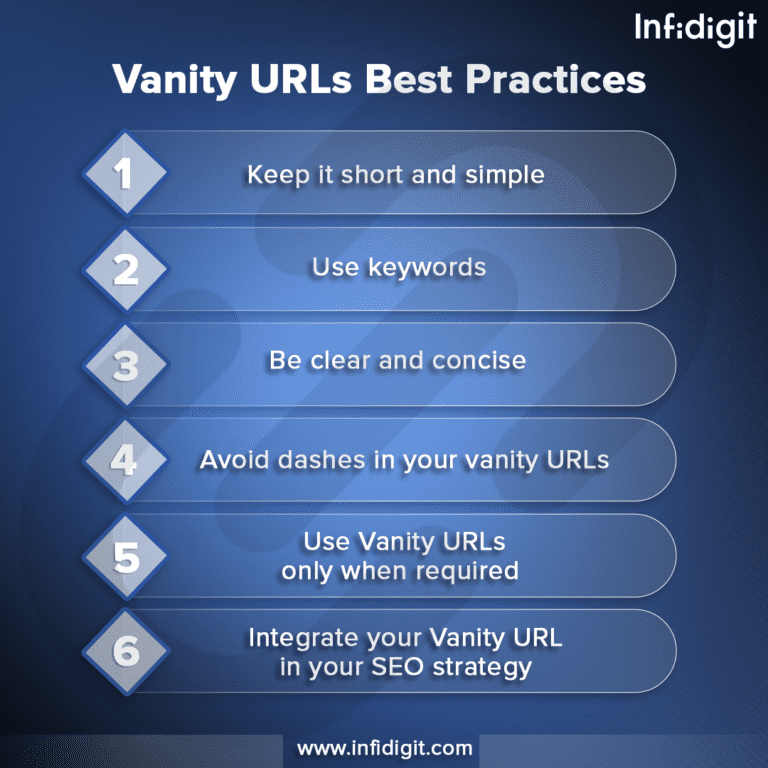 Infidigit

Vanity URLs Best Practices

1 Keep it short and simple

2 Use keywords

3 Be clear and concise

4 Avoid dashes in your vanity URLs

5 Use Vanity URLs only when required

6 Integrate your Vanity URL in your SEO strategy

www.infidigit.com